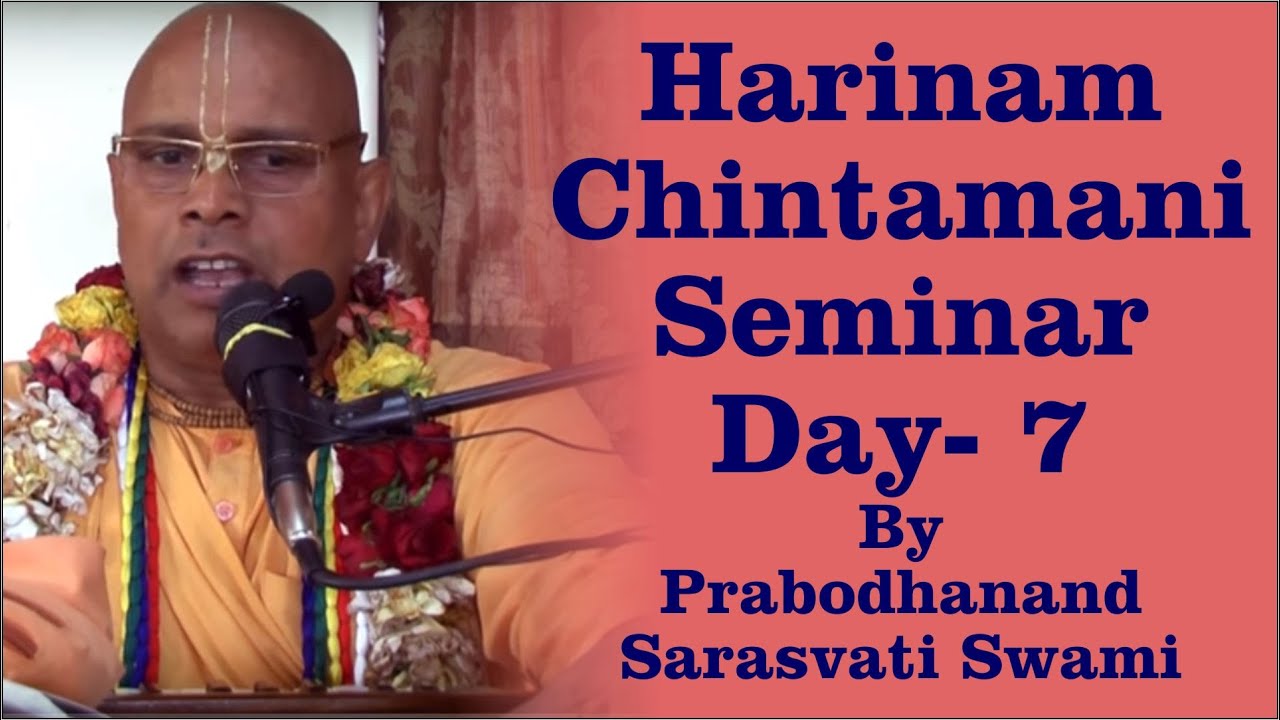 Harinam Chintamani Seminar Day- 7

By Prabodhanand Sarasvati Swami